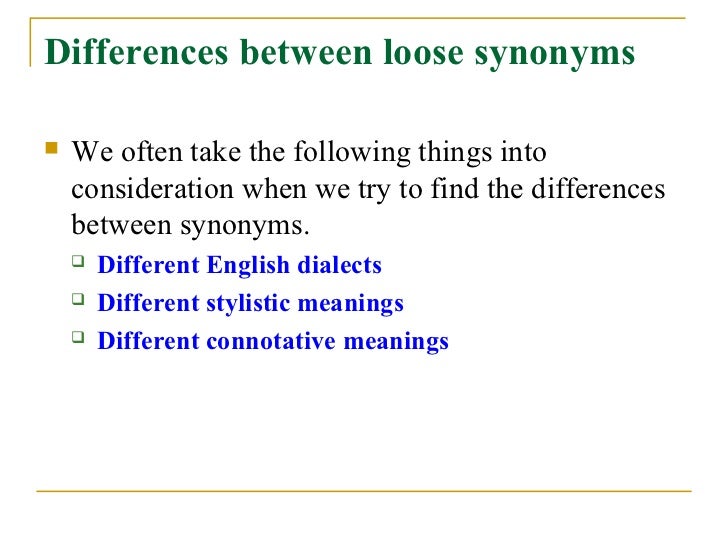 Differences between loose synonyms

We often take the following things into consideration when we try to find the differences between synonyms.

Different English dialects

Different stylistic meanings

Different connotative meanings